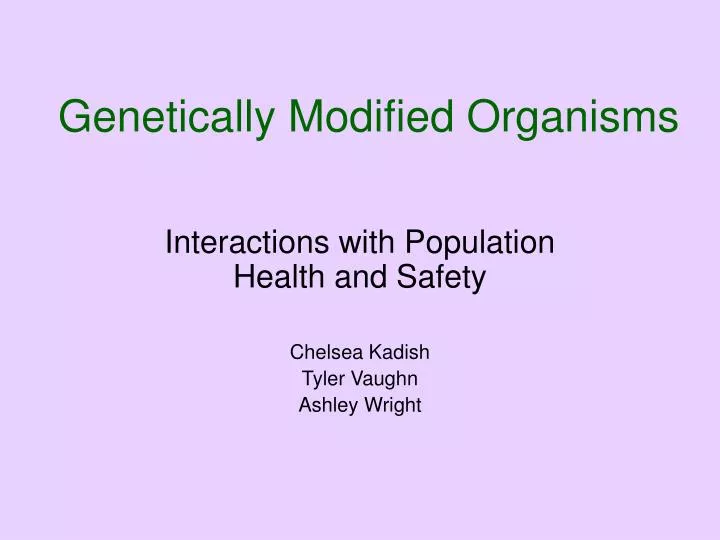 Genetically Modified Organisms

Interactions with Population Health and Safety

Chelsea Kadish
Tyler Vaughn
Ashley Wright